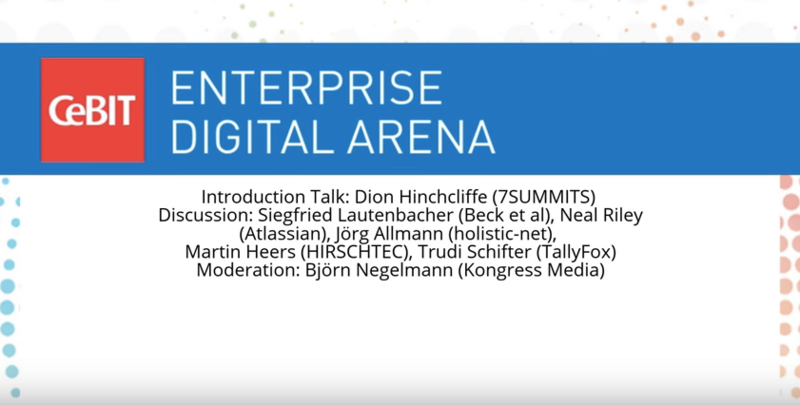 CeBIT

ENTERPRISE
DIGITAL ARENA

Introduction Talk: Dion Hinchcliffe (7SUMMITS)
Discussion: Siegfried Lautenbacher (Beck et al), Neal Riley (Atlassian), Jörg Allmann (holistic-net), Martin Heers (HIRSCHTEC), Trudi Schifter (TallyFox)
Moderation: Björn Negelmann (Kongress Media)